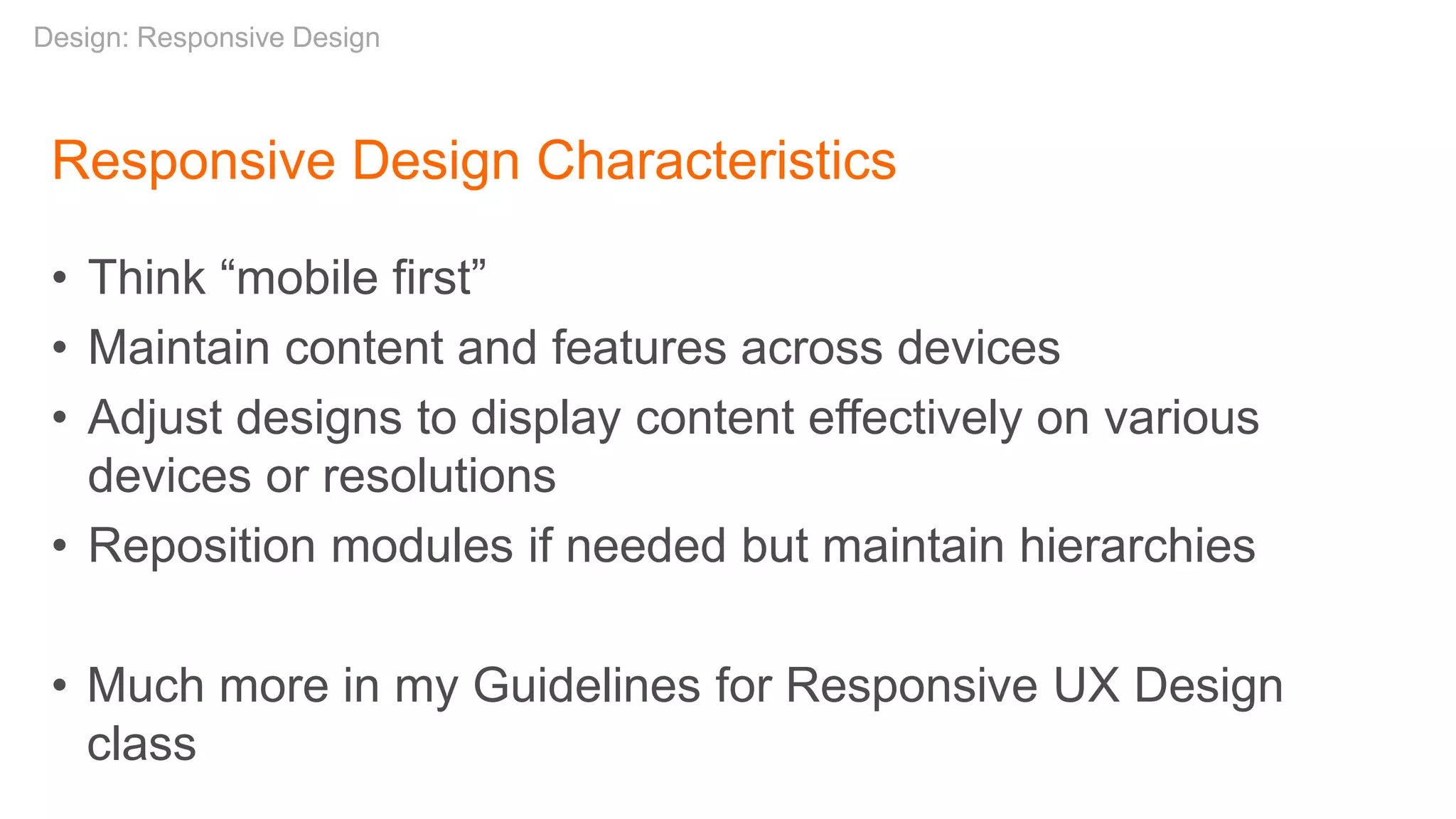 Design: Responsive Design

Responsive Design Characteristics

• Think “mobile first”
• Maintain content and features across devices
• Adjust designs to display content effectively on various devices or resolutions
• Reposition modules if needed but maintain hierarchies

• Much more in my Guidelines for Responsive UX Design class